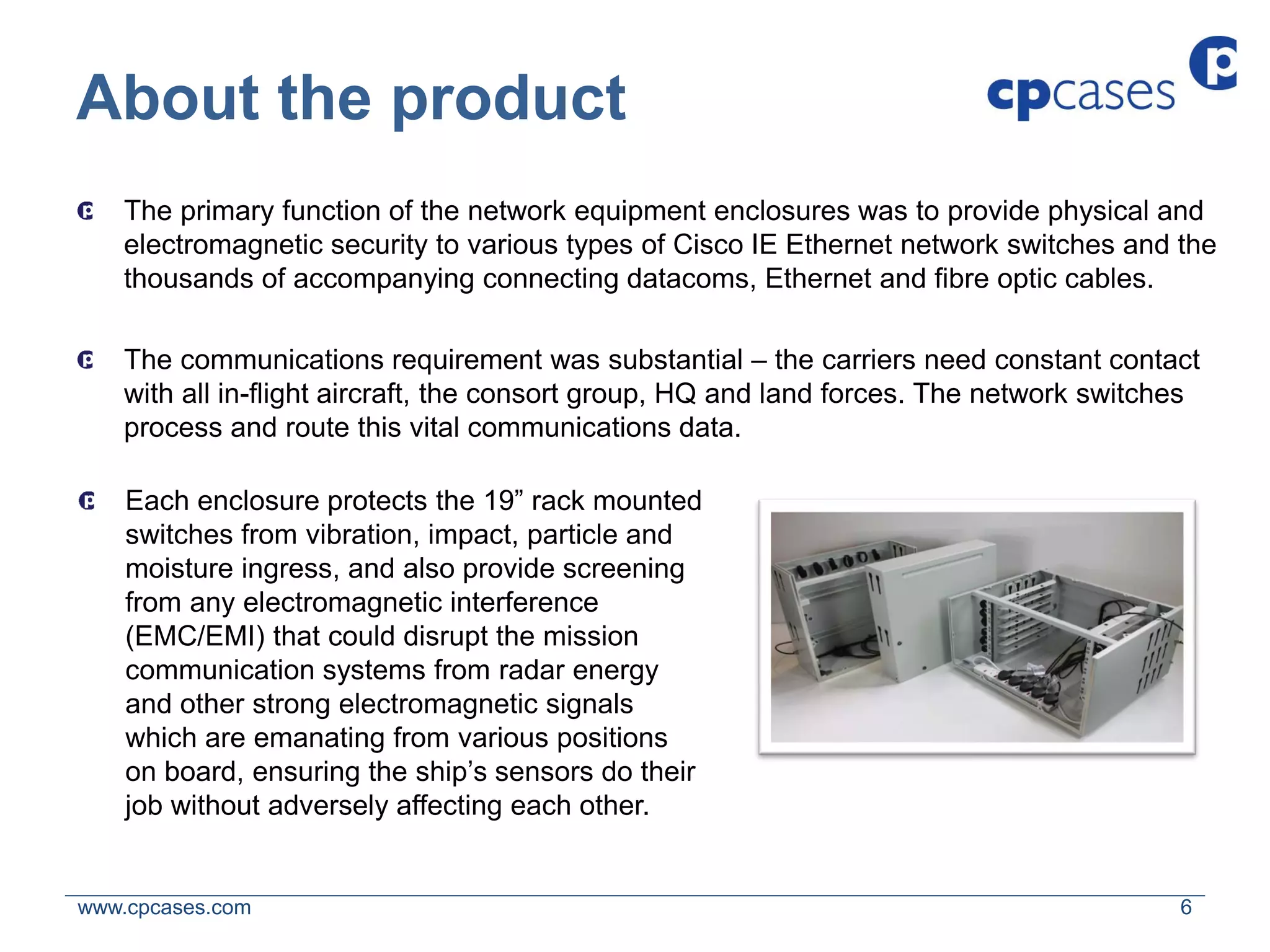 About the product

cpcases

The primary function of the network equipment enclosures was to provide physical and electromagnetic security to various types of Cisco IE Ethernet network switches and the thousands of accompanying connecting datacoms, Ethernet and fibre optic cables.

The communications requirement was substantial – the carriers need constant contact with all in-flight aircraft, the consort group, HQ and land forces. The network switches process and route this vital communications data.

Each enclosure protects the 19” rack mounted switches from vibration, impact, particle and moisture ingress, and also provide screening from any electromagnetic interference (EMC/EMI) that could disrupt the mission communication systems from radar energy and other strong electromagnetic signals which are emanating from various positions on board, ensuring the ship’s sensors do their job without adversely affecting each other.

www.cpcases.com

6